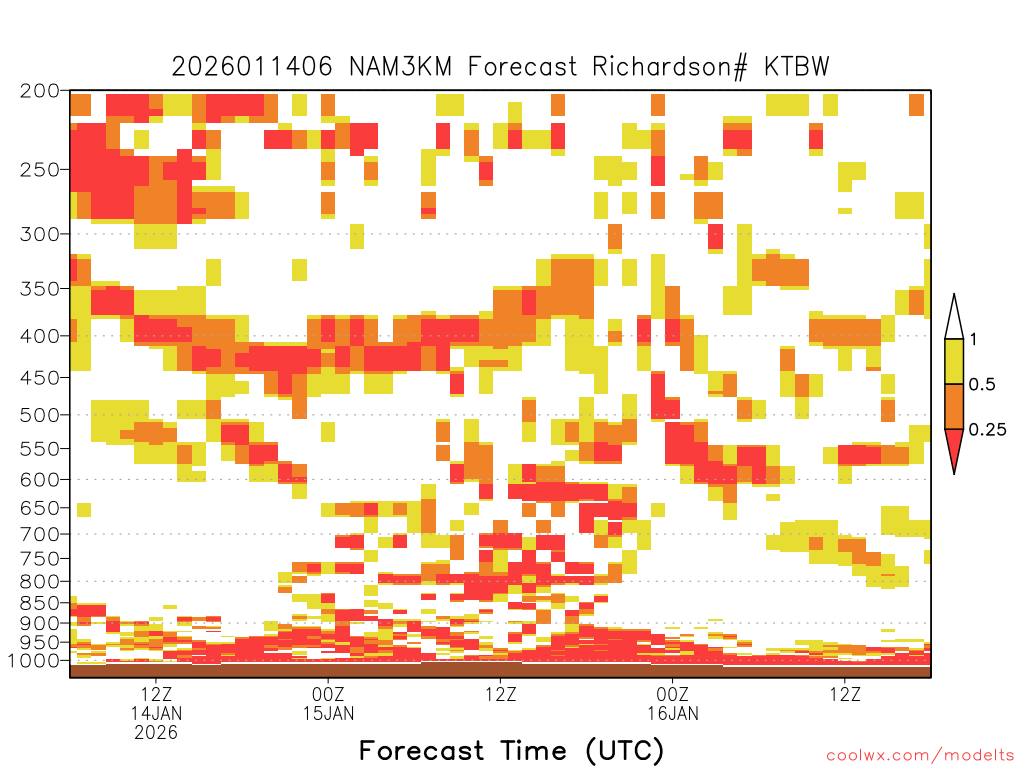 2026011406 NAM3KM Forecast Richardson# KTBW

200
250
300
350
400
450
500
550
600
650
700
750
800
850
900
950
1000

1
0.5
0.25

12Z
14JAN
2026
00Z
15JAN
12Z
00Z
16JAN
12Z

Forecast Time (UTC)

coolwx.com/modelts